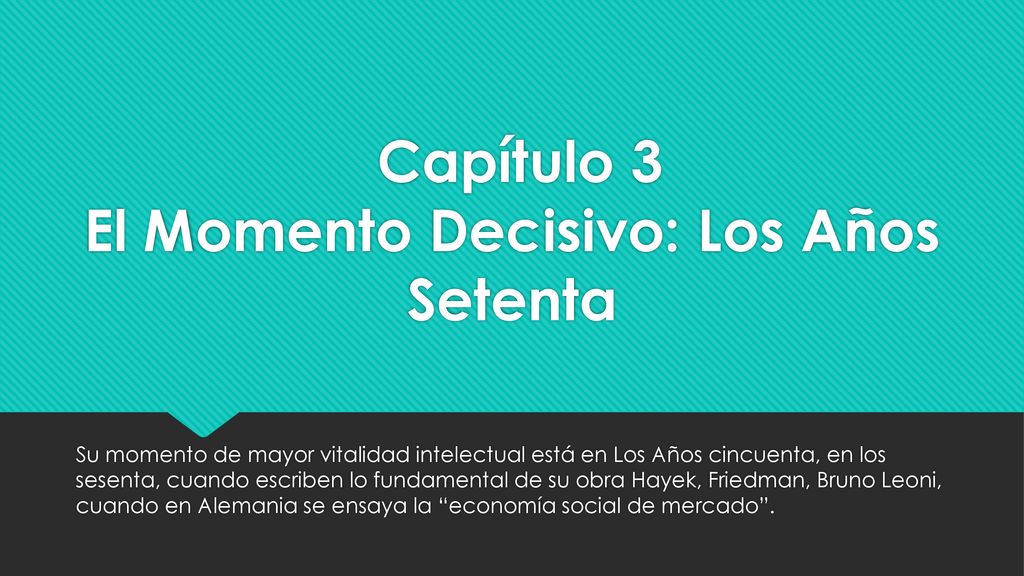 Capítulo 3
El Momento Decisivo: Los Años Setenta

Su momento de mayor vitalidad intelectual está en Los Años cincuenta, en los sesenta, cuando escriben lo fundamental de su obra Hayek, Friedman, Bruno Leoni, cuando en Alemania se ensaya la “economía social de mercado”.